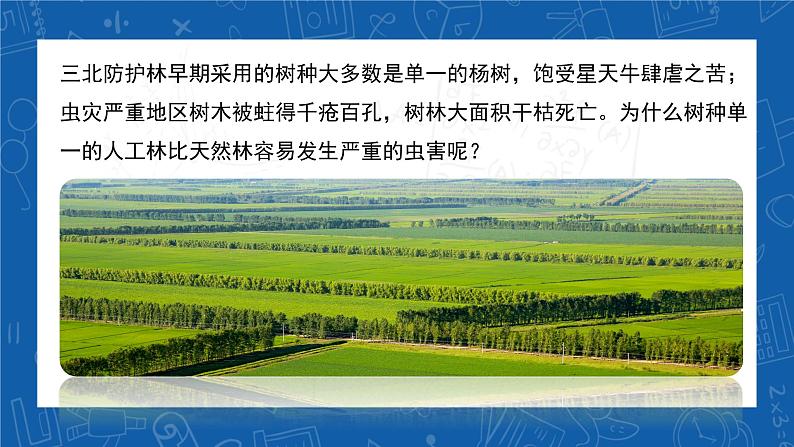 三北防护林早期采用的树种大多数是单一的杨树，饱受星天牛肆虐之苦；虫灾严重地区树木被蛀得千疮百孔，树林大面积干枯死亡。为什么树种单一的人工林比天然林容易发生严重的虫害呢？